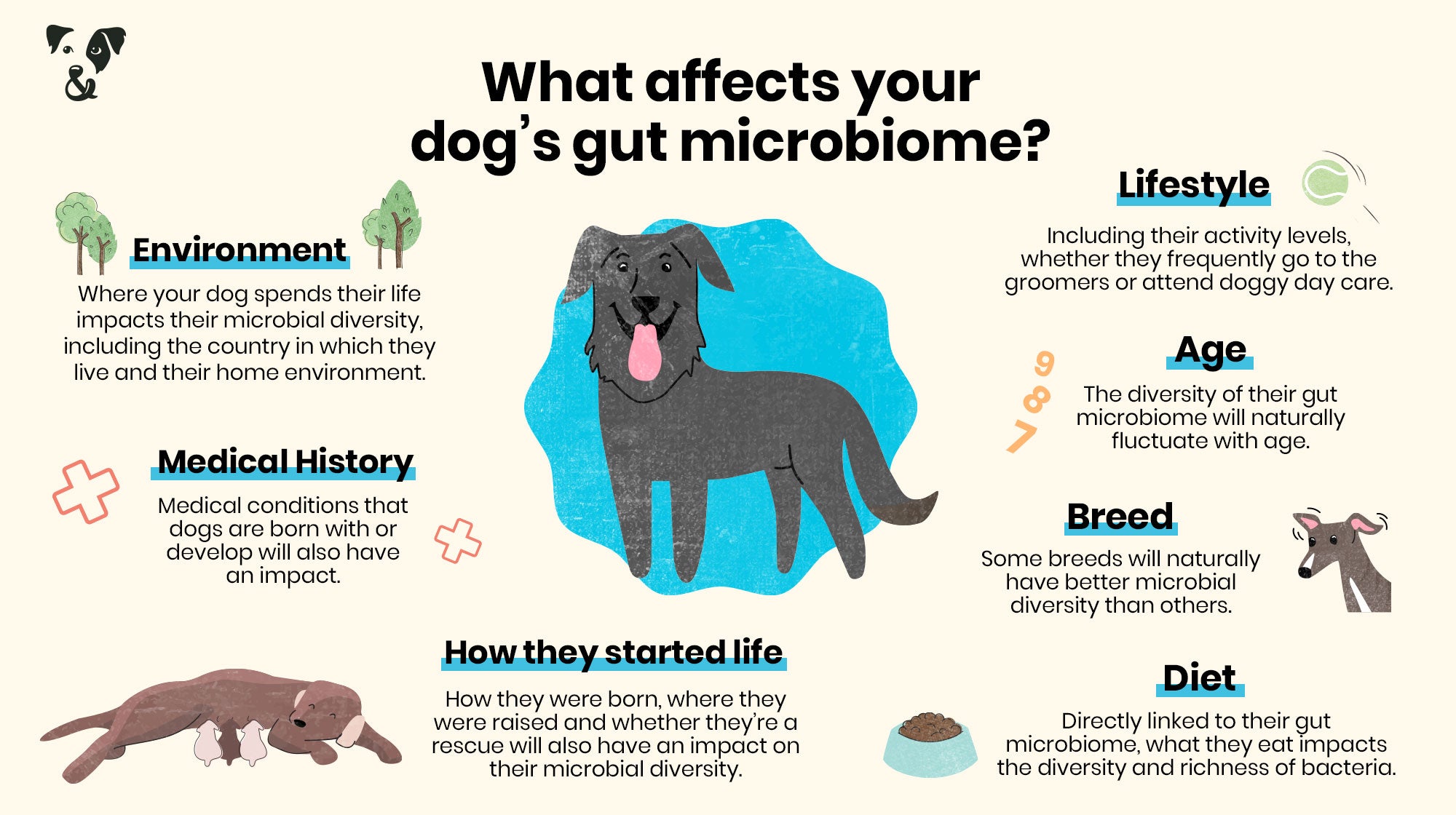 &

What affects your dog's gut microbiome?

Environment
Where your dog spends their life impacts their microbial diversity, including the country in which they live and their home environment.

Medical History
Medical conditions that dogs are born with or develop will also have an impact.

How they started life
How they were born, where they were raised and whether they're a rescue will also have an impact on their microbial diversity.

Lifestyle
Including their activity levels, whether they frequently go to the groomers or attend doggy day care.

Age
9
8
7
The diversity of their gut microbiome will naturally fluctuate with age.

Breed
Some breeds will naturally have better microbial diversity than others.

Diet
Directly linked to their gut microbiome, what they eat impacts the diversity and richness of bacteria.